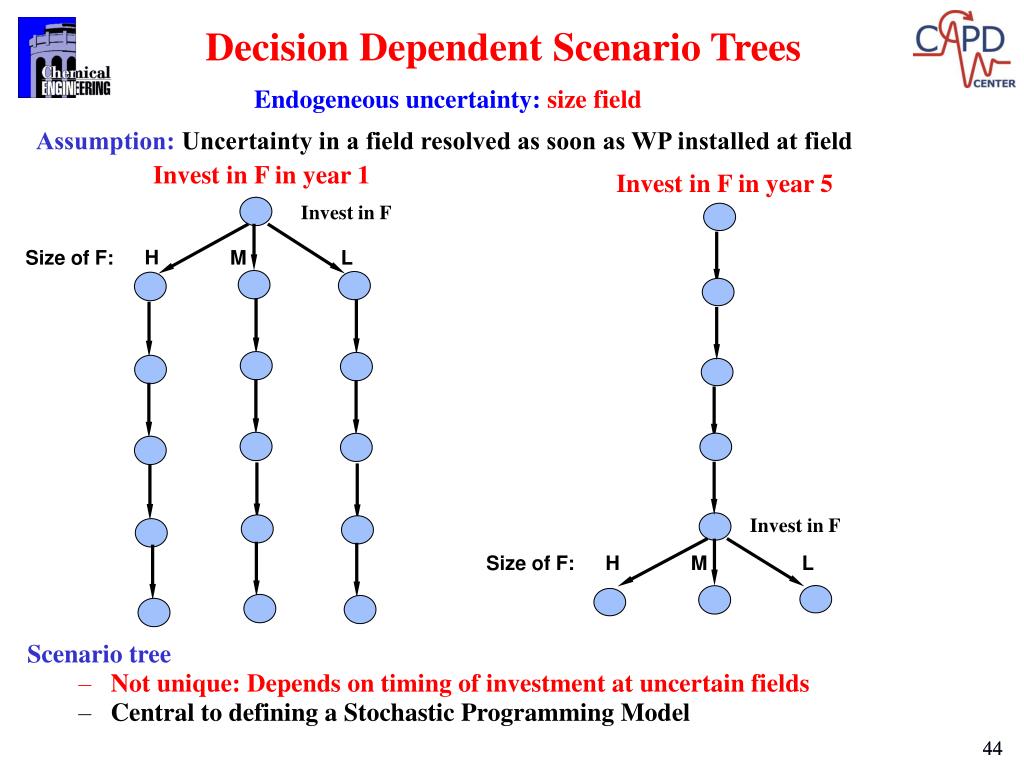 Chemical ENGINEERING

Decision Dependent Scenario Trees

CAPD CENTER

Endogeneous uncertainty: size field

Assumption: Uncertainty in a field resolved as soon as WP installed at field

Invest in F in year 1

Invest in F

Size of F: H M L

Invest in F in year 5

Invest in F

Size of F: H M L

Scenario tree
– Not unique: Depends on timing of investment at uncertain fields
– Central to defining a Stochastic Programming Model

44